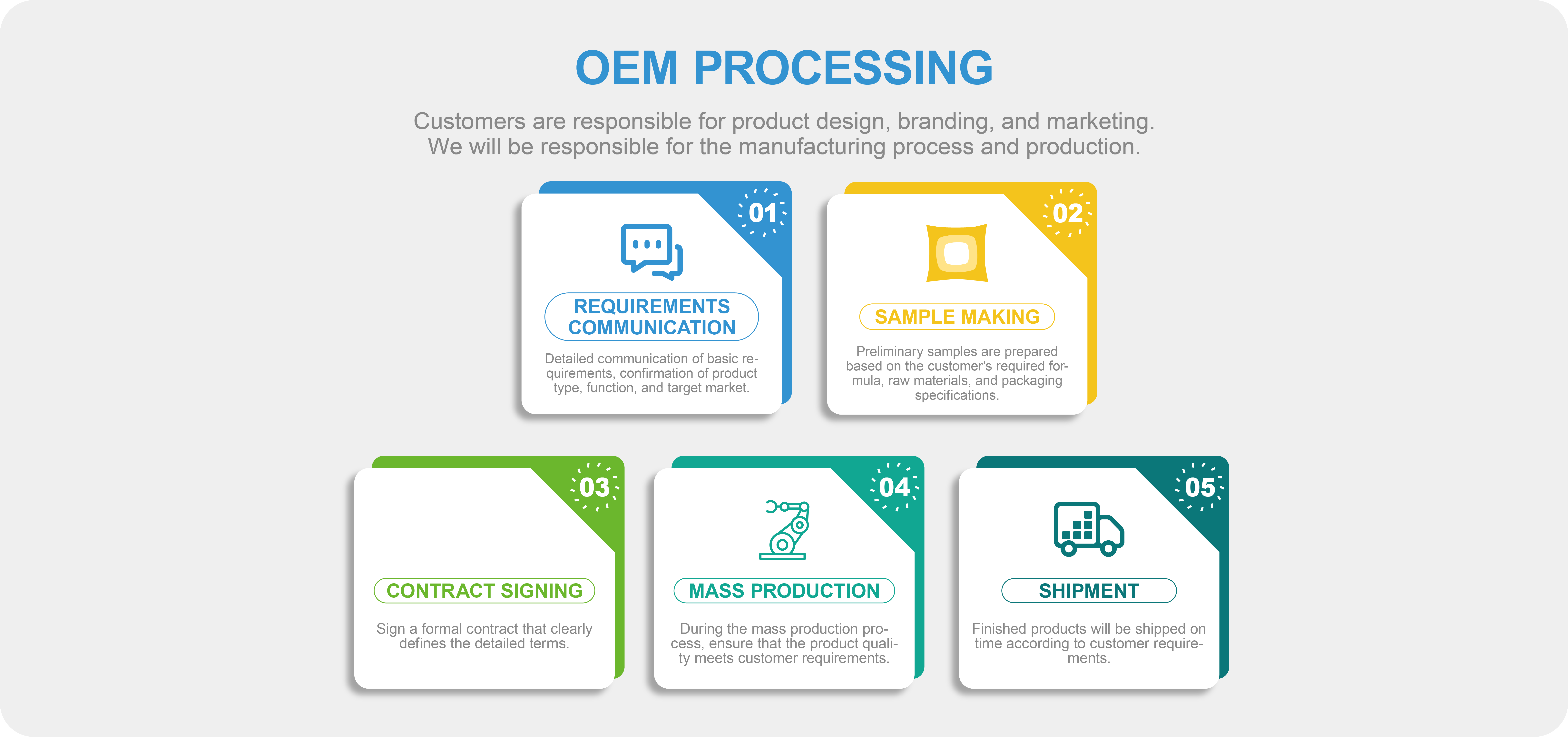 OEM PROCESSING

Customers are responsible for product design, branding, and marketing. We will be responsible for the manufacturing process and production.

01

REQUIREMENTS COMMUNICATION

Detailed communication of basic requirements, confirmation of product type, function, and target market.

02

SAMPLE MAKING

Preliminary samples are prepared based on the customer's required formula, raw materials, and packaging specifications.

03

CONTRACT SIGNING

Sign a formal contract that clearly defines the detailed terms.

04

MASS PRODUCTION

During the mass production process, ensure that the product quality meets customer requirements.

05

SHIPMENT

Finished products will be shipped on time according to customer requirements.